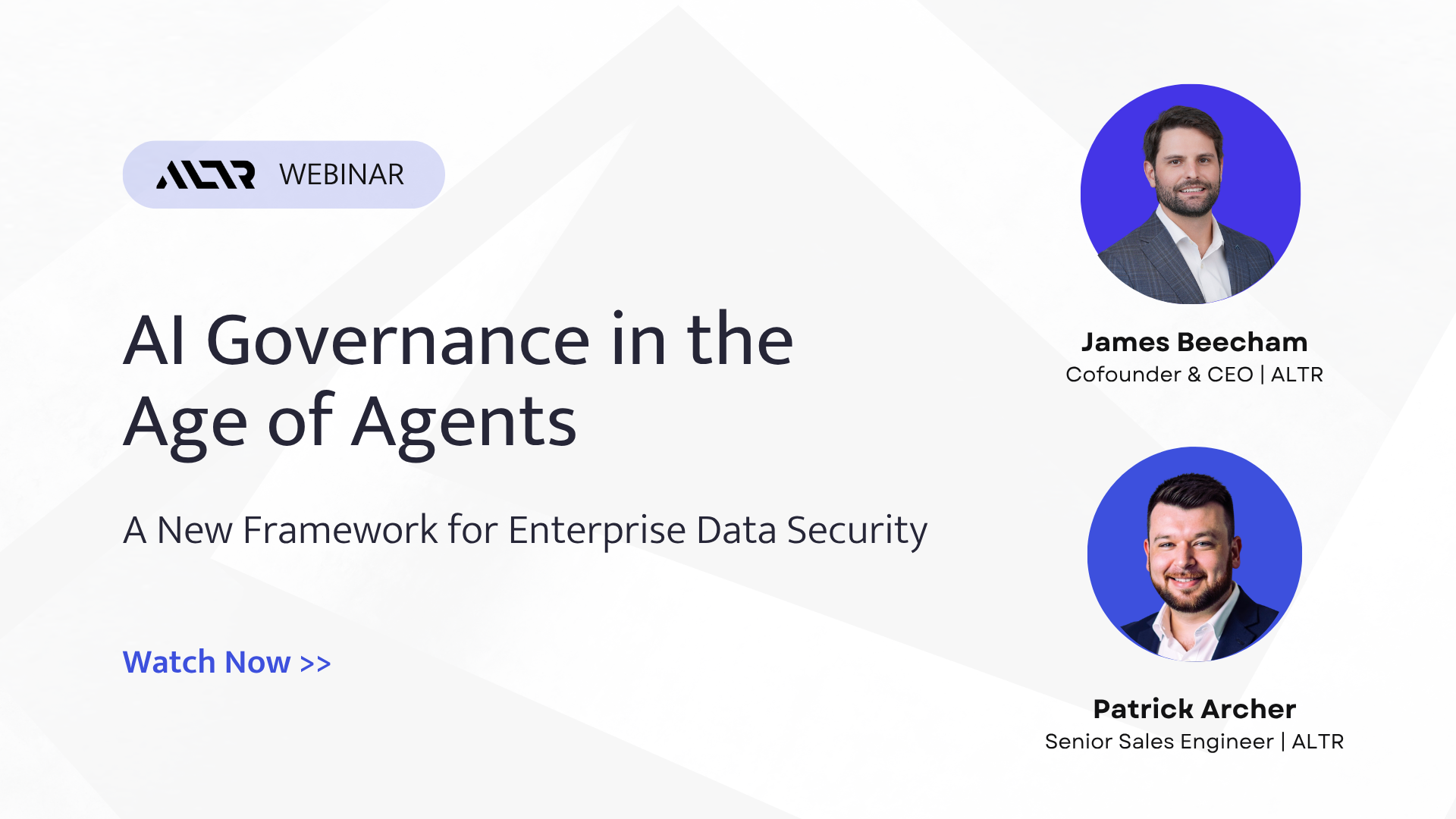 ALTR WEBINAR

AI Governance in the Age of Agents

A New Framework for Enterprise Data Security

Watch Now >>

James Beecham
Cofounder & CEO | ALTR

Patrick Archer
Senior Sales Engineer | ALTR